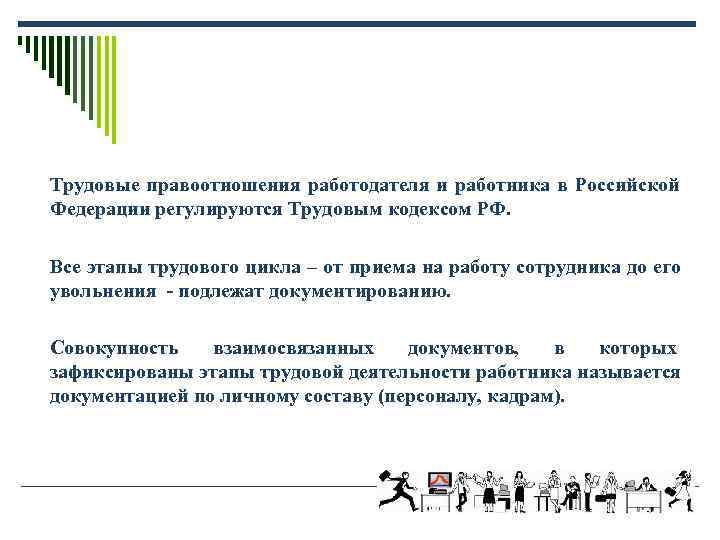 Трудовые правоотношения работодателя и работника в Российской Федерации регулируются Трудовым кодексом РФ.

Все этапы трудового цикла – от приема на работу сотрудника до его увольнения - подлежат документированию.

Совокупность взаимосвязанных документов, в которых зафиксированы этапы трудовой деятельности работника называется документацией по личному составу (персоналу, кадрам).